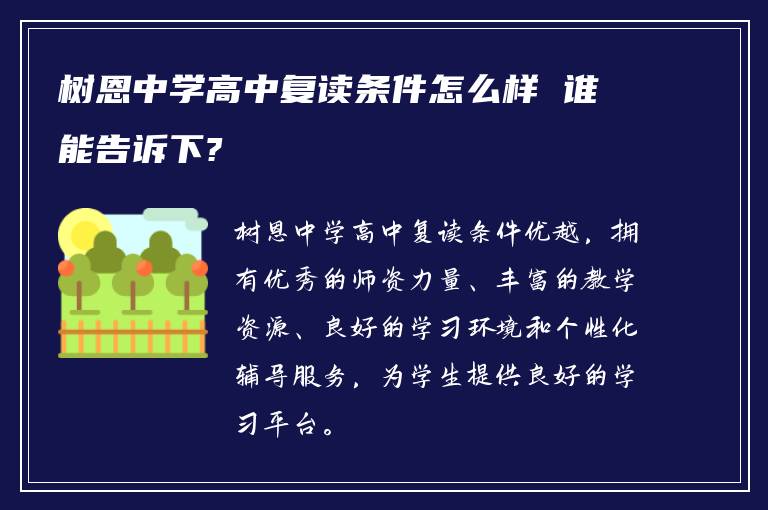 树恩中学高中复读条件怎么样 谁能告诉下?

树恩中学高中复读条件优越，拥有优秀的师资力量、丰富的教学资源、良好的学习环境和个性化辅导服务，为学生提供良好的学习平台。